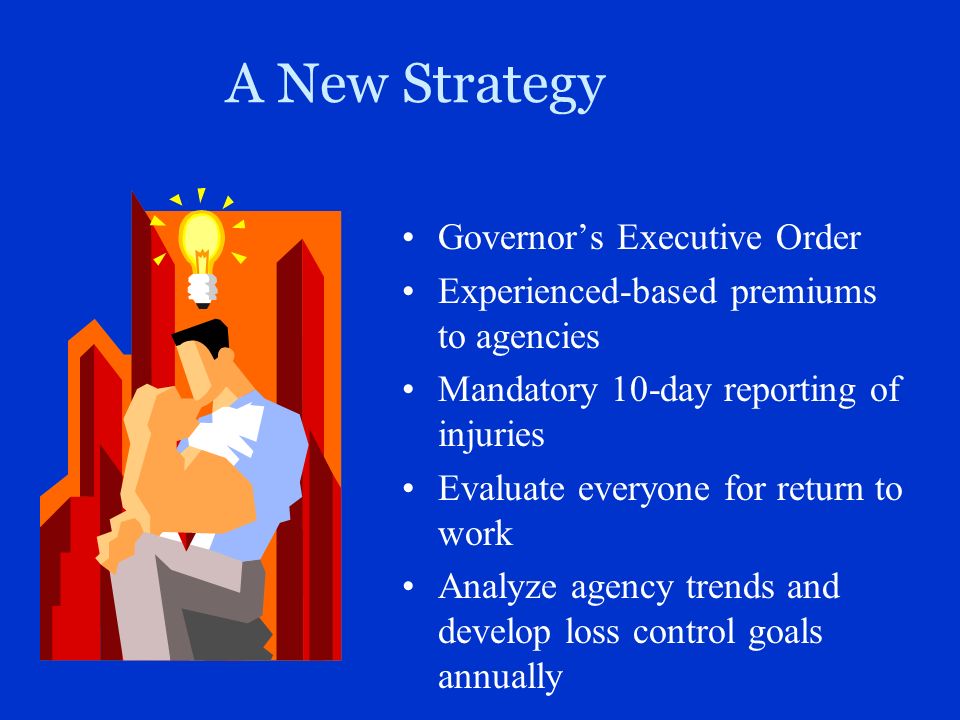 A New Strategy

• Governor’s Executive Order
• Experienced-based premiums to agencies
• Mandatory 10-day reporting of injuries
• Evaluate everyone for return to work
• Analyze agency trends and develop loss control goals annually